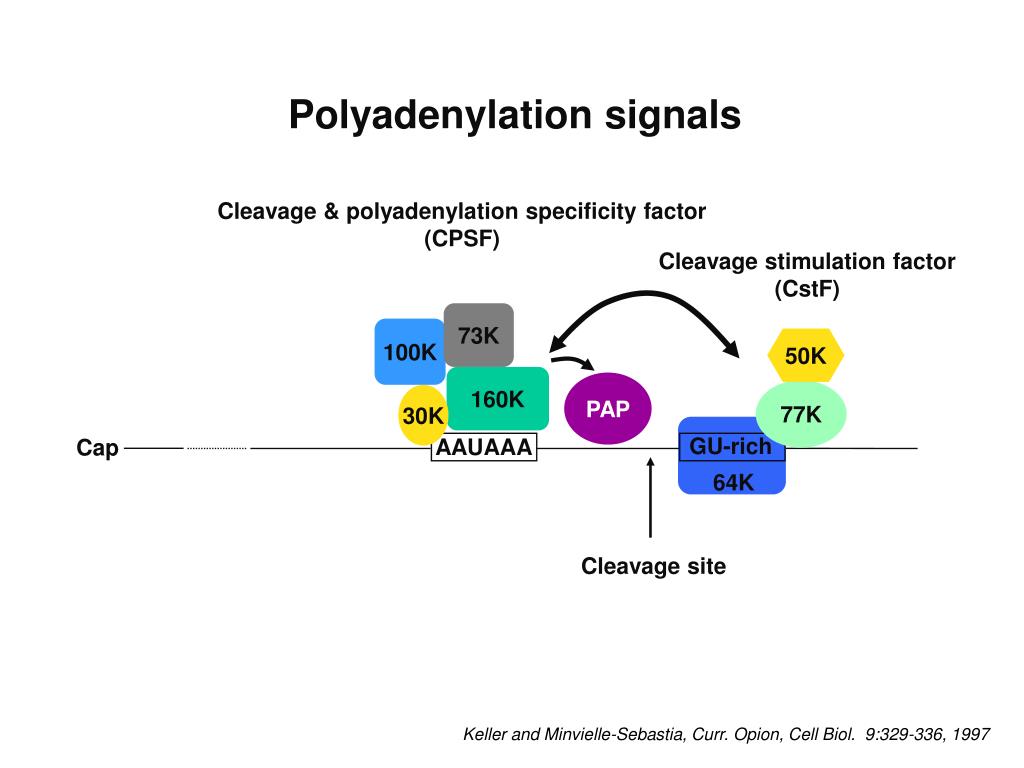 Polyadenylation signals

Cleavage & polyadenylation specificity factor (CPSF)

Cleavage stimulation factor (CstF)

73K

100K

160K

30K

PAP

50K

77K

Cap

AAUAAA

GU-rich

64K

Cleavage site

Keller and Minvielle-Sebastia, Curr. Opion, Cell Biol. 9:329-336, 1997